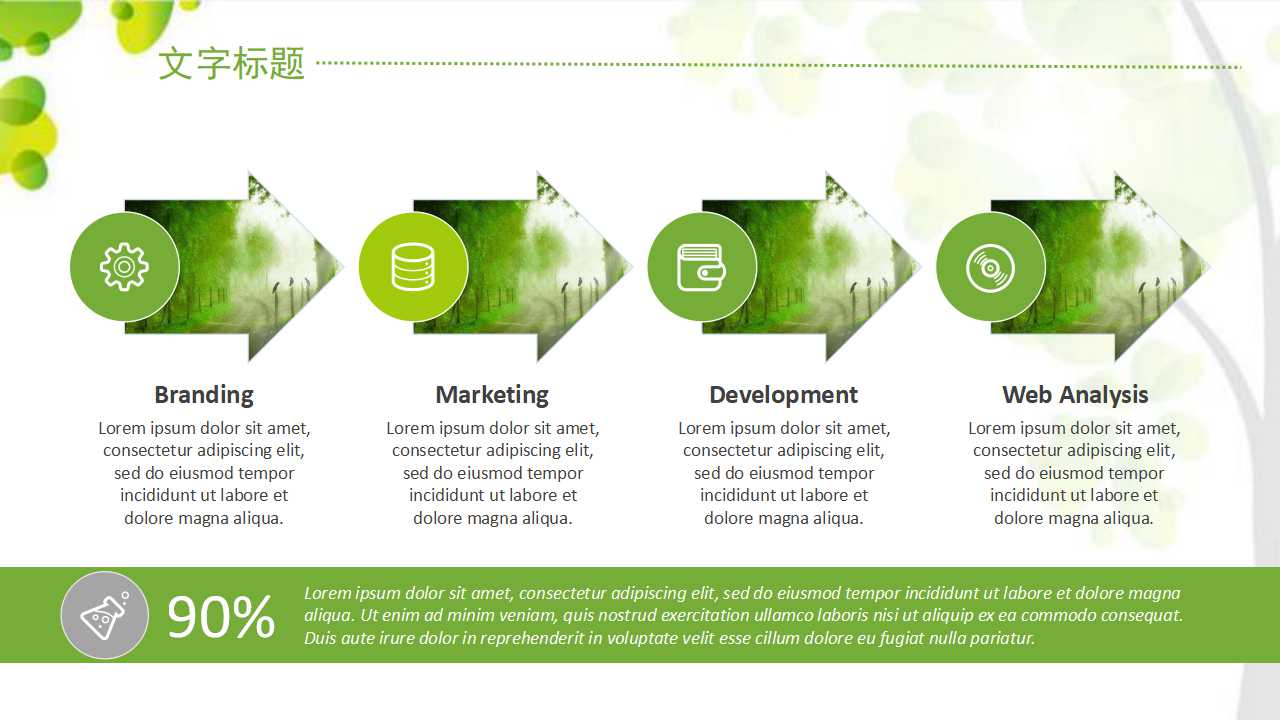 文字标题

Branding

Lorem ipsum dolor sit amet, consectetur adipiscing elit, sed do eiusmod tempor incididunt ut labore et dolore magna aliqua.

Marketing

Lorem ipsum dolor sit amet, consectetur adipiscing elit, sed do eiusmod tempor incididunt ut labore et dolore magna aliqua.

Development

Lorem ipsum dolor sit amet, consectetur adipiscing elit, sed do eiusmod tempor incididunt ut labore et dolore magna aliqua.

Web Analysis

Lorem ipsum dolor sit amet, consectetur adipiscing elit, sed do eiusmod tempor incididunt ut labore et dolore magna aliqua.

90%

Lorem ipsum dolor sit amet, consectetur adipiscing elit, sed do eiusmod tempor incididunt ut labore et dolore magna aliqua. Ut enim ad minim veniam, quis nostrud exercitation ullamco laboris nisi ut aliquip ex ea commodo consequat. Duis aute irure dolor in reprehenderit in voluptate velit esse cillum dolore eu fugiat nulla pariatur.